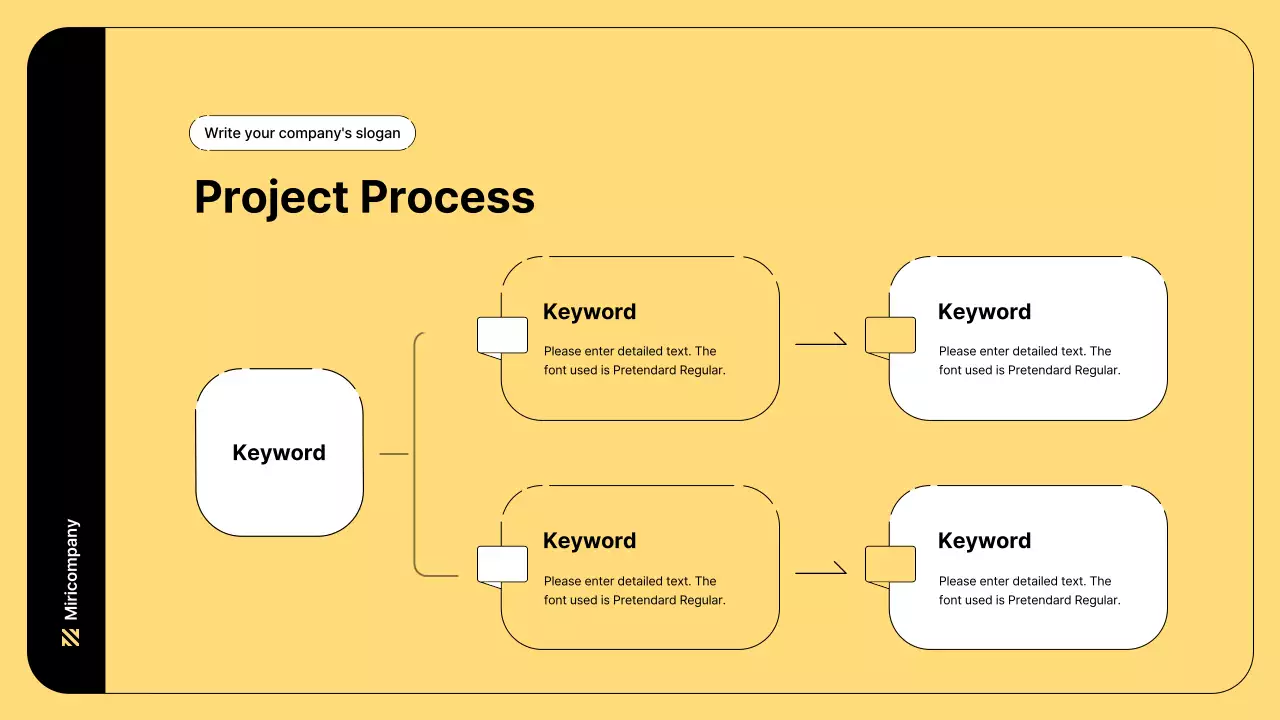 Miricompany

Write your company's slogan

Project Process

Keyword

Keyword

Please enter detailed text. The font used is Pretendard Regular.

Keyword

Please enter detailed text. The font used is Pretendard Regular.

Keyword

Please enter detailed text. The font used is Pretendard Regular.

Keyword

Please enter detailed text. The font used is Pretendard Regular.